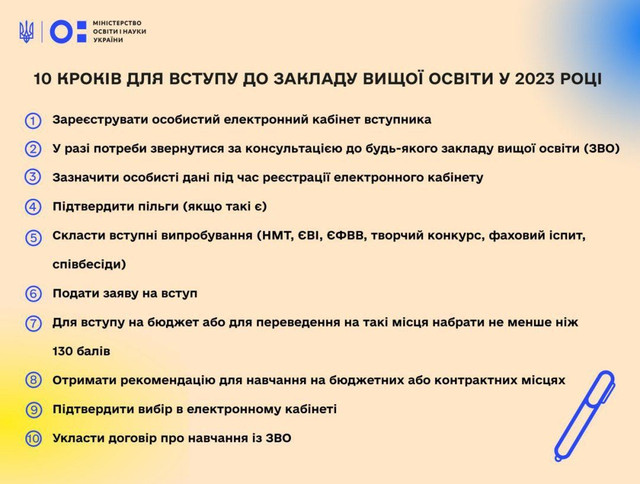 МІНІСТЕРСТВО ОСВІТИ І НАУКИ УКРАЇНИ

10 КРОКІВ ДЛЯ ВСТУПУ ДО ЗАКЛАДУ ВИЩОЇ ОСВІТИ У 2023 РОЦІ

1 Зареєструвати особистий електронний кабінет вступника

2 У разі потреби звернутися за консультацією до будь-якого закладу вищої освіти (ЗВО)

3 Зазначити особисті дані під час реєстрації електронного кабінету

4 Підтвердити пільги (якщо такі є)

5 Скласти вступні випробування (НМТ, ЄВІ, ЄФВВ, творчий конкурс, фаховий іспит, співбесіди)

6 Подати заяву на вступ

7 Для вступу на бюджет або для переведення на такі місця набрати не менше ніж 130 балів

8 Отримати рекомендацію для навчання на бюджетних або контрактних місцях

9 Підтвердити вибір в електронному кабінеті

10 Укласти договір про навчання із ЗВО